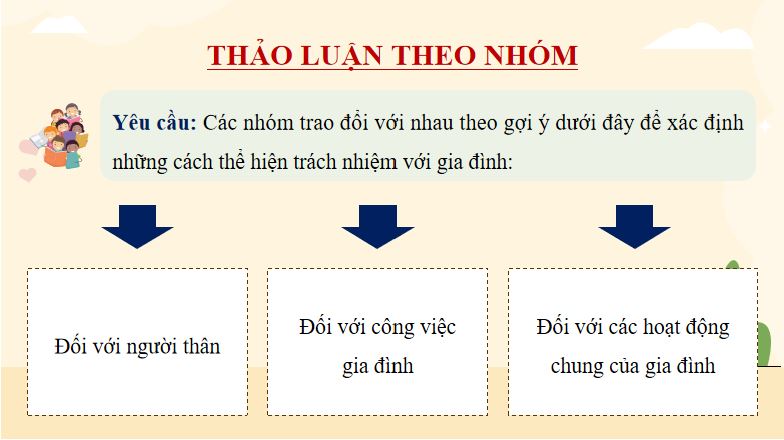 THẢO LUẬN THEO NHÓM

Yêu cầu: Các nhóm trao đổi với nhau theo gợi ý dưới đây để xác định những cách thể hiện trách nhiệm với gia đình:

Đối với người thân

Đối với công việc gia đình

Đối với các hoạt động chung của gia đình